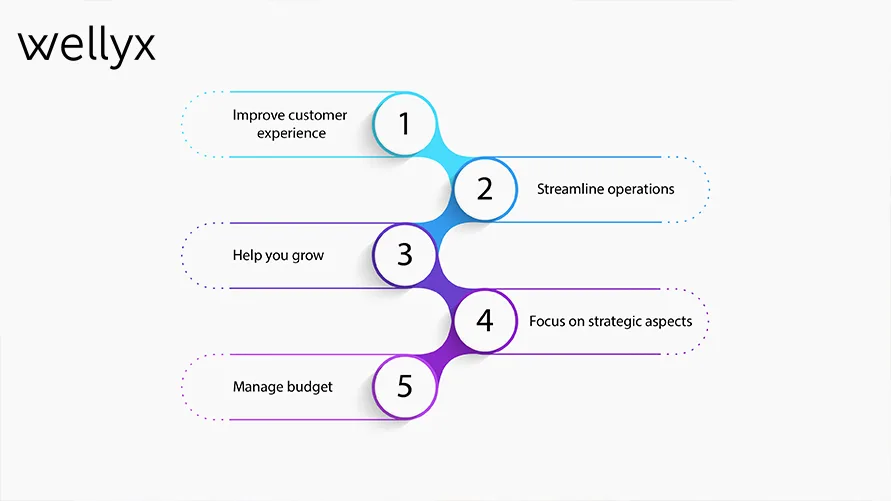 wellyx

Improve customer experience
1

2
Streamline operations

Help you grow
3

4
Focus on strategic aspects

Manage budget
5